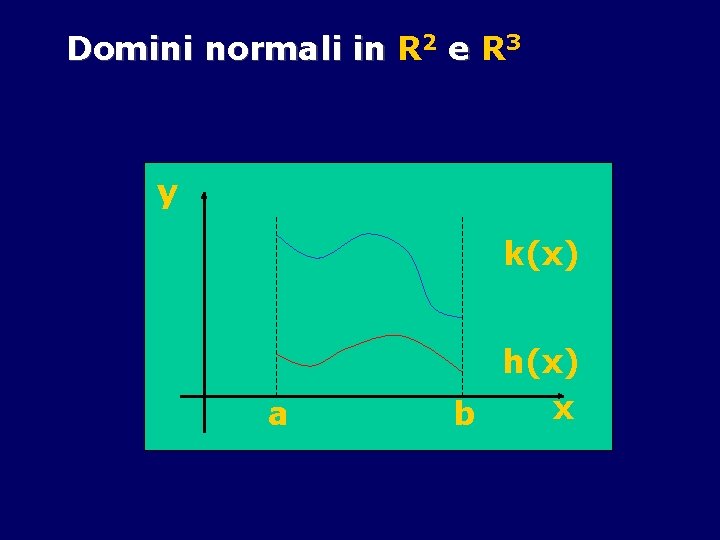 Domini normali in $R^2$ e $R^3$

y

k(x)

h(x)

a

b

x